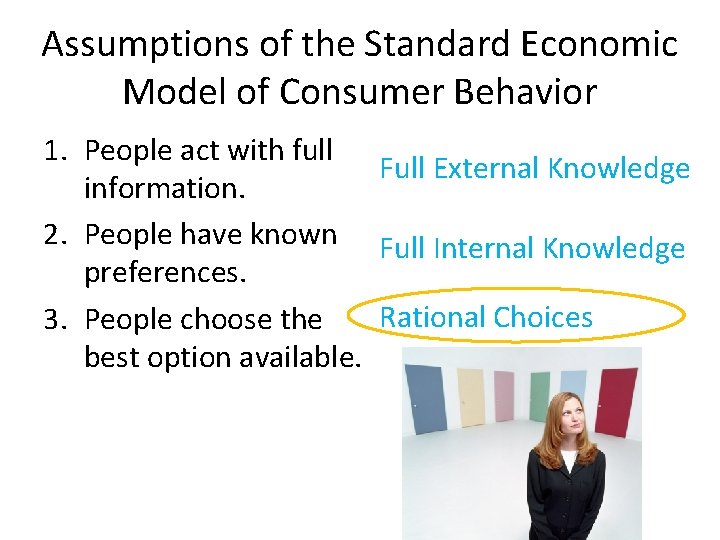 Assumptions of the Standard Economic Model of Consumer Behavior

1. People act with full information.
2. People have known preferences.
3. People choose the best option available.

Full External Knowledge

Full Internal Knowledge

Rational Choices